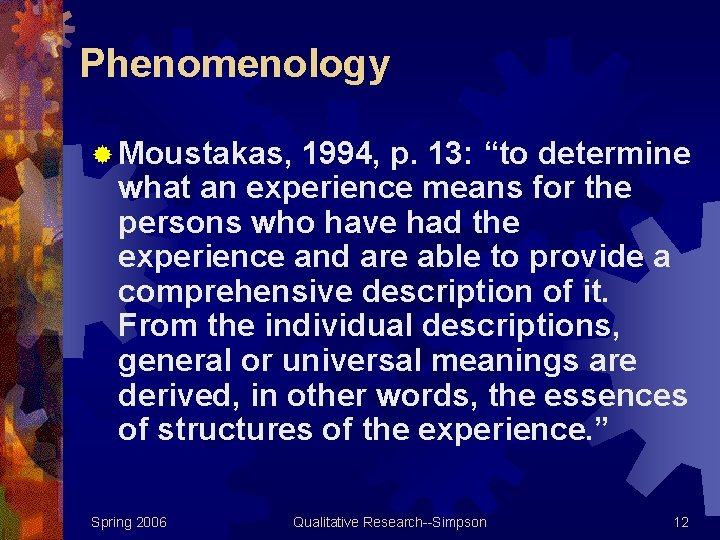 Phenomenology

Moustakas, 1994, p. 13: “to determine what an experience means for the persons who have had the experience and are able to provide a comprehensive description of it. From the individual descriptions, general or universal meanings are derived, in other words, the essences of structures of the experience.”

Spring 2006 Qualitative Research--Simpson 12